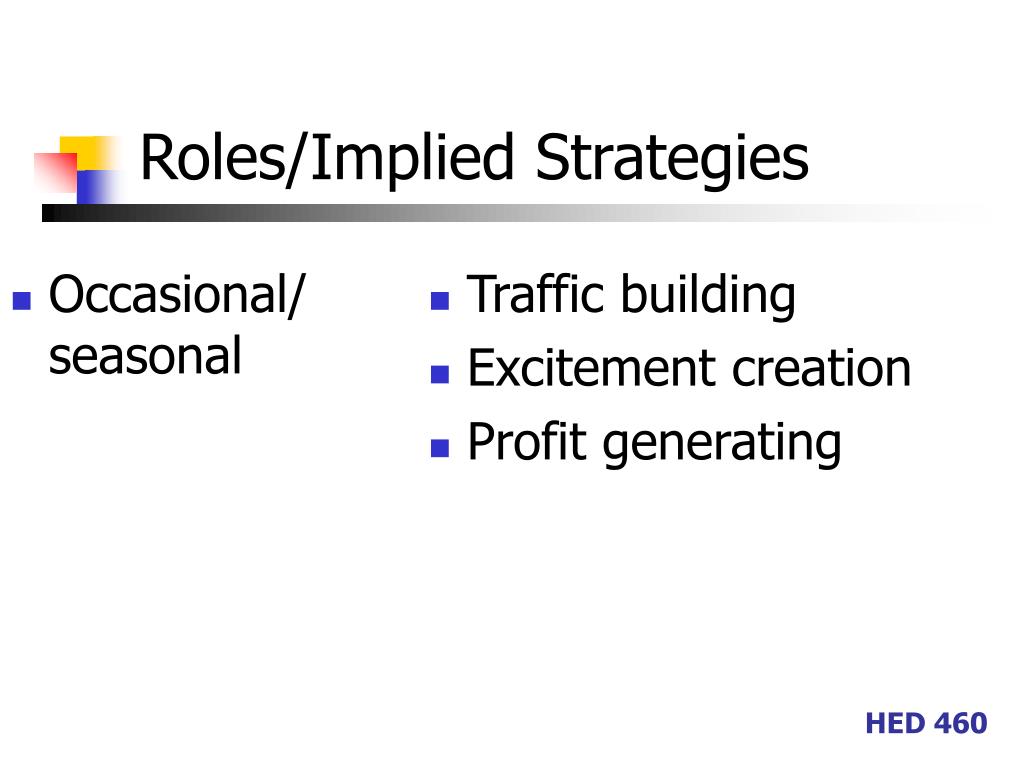 Roles/Implied Strategies

- Occasional/ seasonal

- Traffic building
- Excitement creation
- Profit generating

HED 460